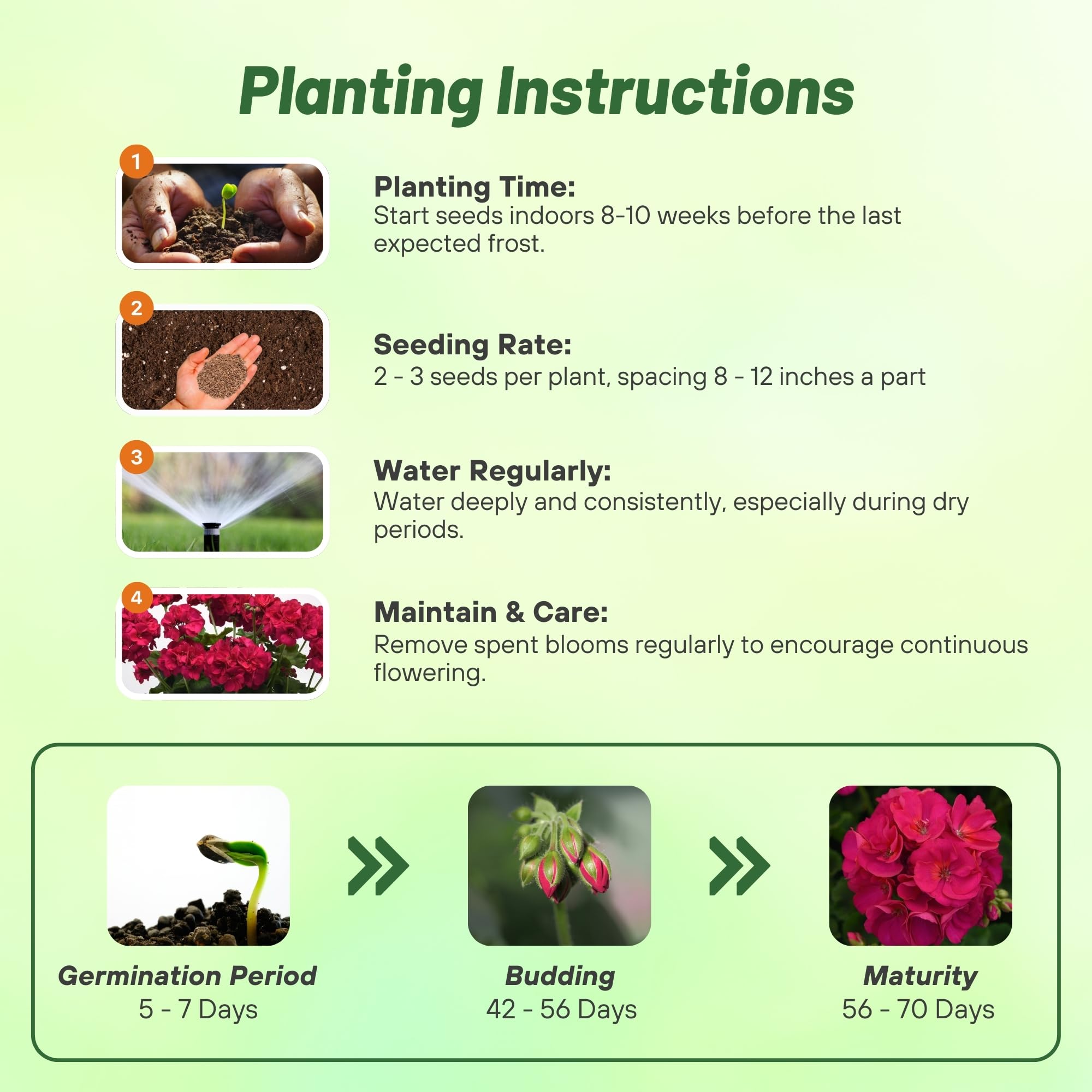 Planting Instructions

1

Planting Time:
Start seeds indoors 8-10 weeks before the last expected frost.

2

Seeding Rate:
2 - 3 seeds per plant, spacing 8 - 12 inches a part

3

Water Regularly:
Water deeply and consistently, especially during dry periods.

4

Maintain & Care:
Remove spent blooms regularly to encourage continuous flowering.

Germination Period
5 - 7 Days

Budding
42 - 56 Days

Maturity
56 - 70 Days